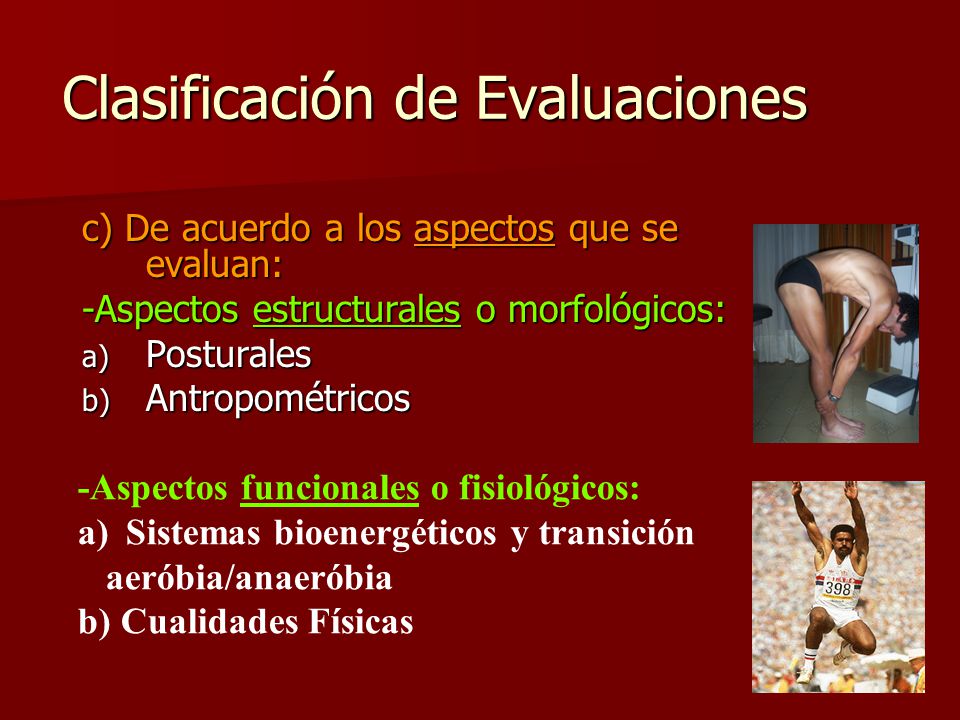 Clasificación de Evaluaciones

c) De acuerdo a los aspectos que se evaluan:

-Aspectos estructurales o morfológicos:

a) Posturales
b) Antropométricos

-Aspectos funcionales o fisiológicos:

a) Sistemas bioenergéticos y transición aeróbia/anaeróbia
b) Cualidades Físicas

398